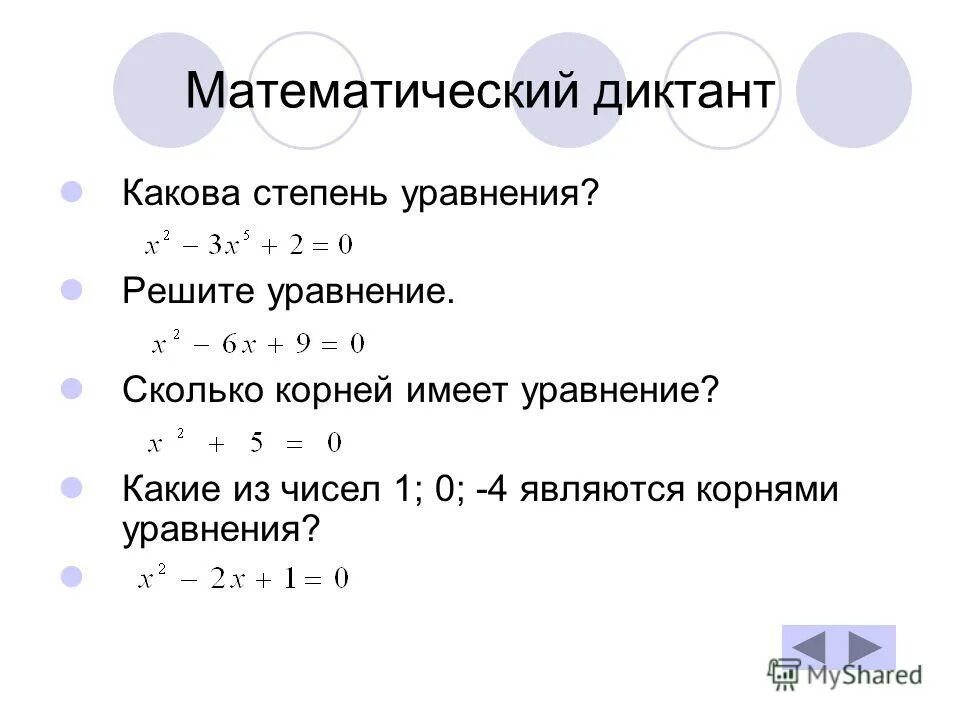 Математический диктант

Какова степень уравнения?

$x^2 - 3x^5 + 2 = 0$

Решите уравнение.

$x^2 - 6x + 9 = 0$

Сколько корней имеет уравнение?

$x^2 + 5 = 0$

Какие из чисел 1; 0; -4 являются корнями уравнения?

$x^2 - 2x + 1 = 0$

MyShared